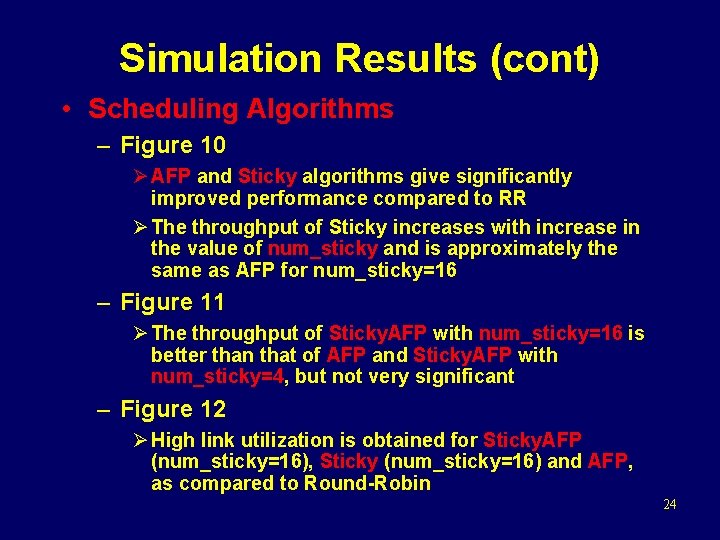 Simulation Results (cont)

• Scheduling Algorithms

– Figure 10

➢ AFP and Sticky algorithms give significantly improved performance compared to RR

➢ The throughput of Sticky increases with increase in the value of num_sticky and is approximately the same as AFP for num_sticky=16

– Figure 11

➢ The throughput of StickyAFP with num_sticky=16 is better than that of AFP and StickyAFP with num_sticky=4, but not very significant

– Figure 12

➢ High link utilization is obtained for StickyAFP (num_sticky=16), Sticky (num_sticky=16) and AFP, as compared to Round-Robin

24